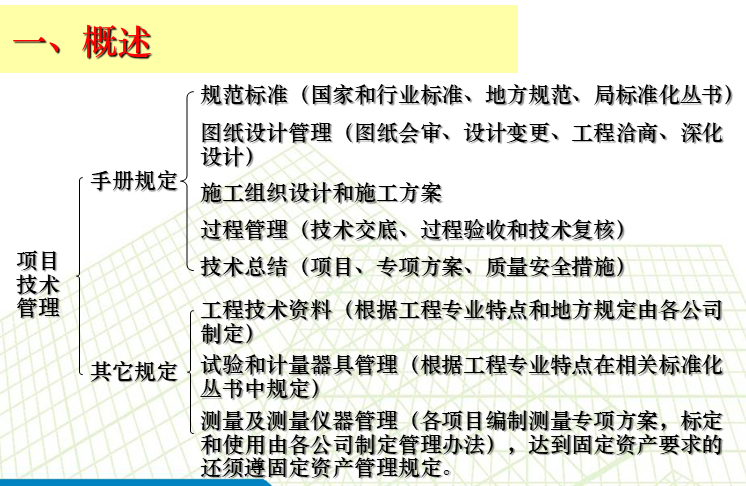 一、概述

项目技术管理

手册规定

规范标准（国家和行业标准、地方规范、局标准化丛书）

图纸设计管理（图纸会审、设计变更、工程洽商、深化设计）

施工组织设计和施工方案

过程管理（技术交底、过程验收和技术复核）

技术总结（项目、专项方案、质量安全措施）

其它规定

工程技术资料（根据工程专业特点和地方规定由各公司制定）

试验和计量器具管理（根据工程专业特点在相关标准化丛书中规定）

测量及测量仪器管理（各项目编制测量专项方案，标定和使用由各公司制定管理办法），达到固定资产要求的还须遵固定资产管理规定。